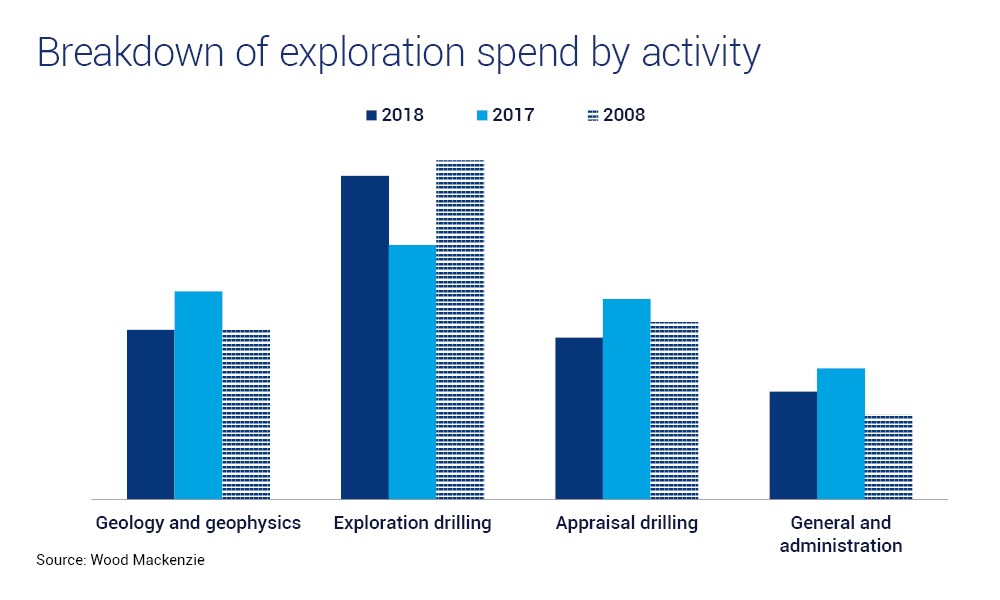 Breakdown of exploration spend by activity

2018 2017 2008

Geology and geophysics

Exploration drilling

Appraisal drilling

General and administration

Source: Wood Mackenzie